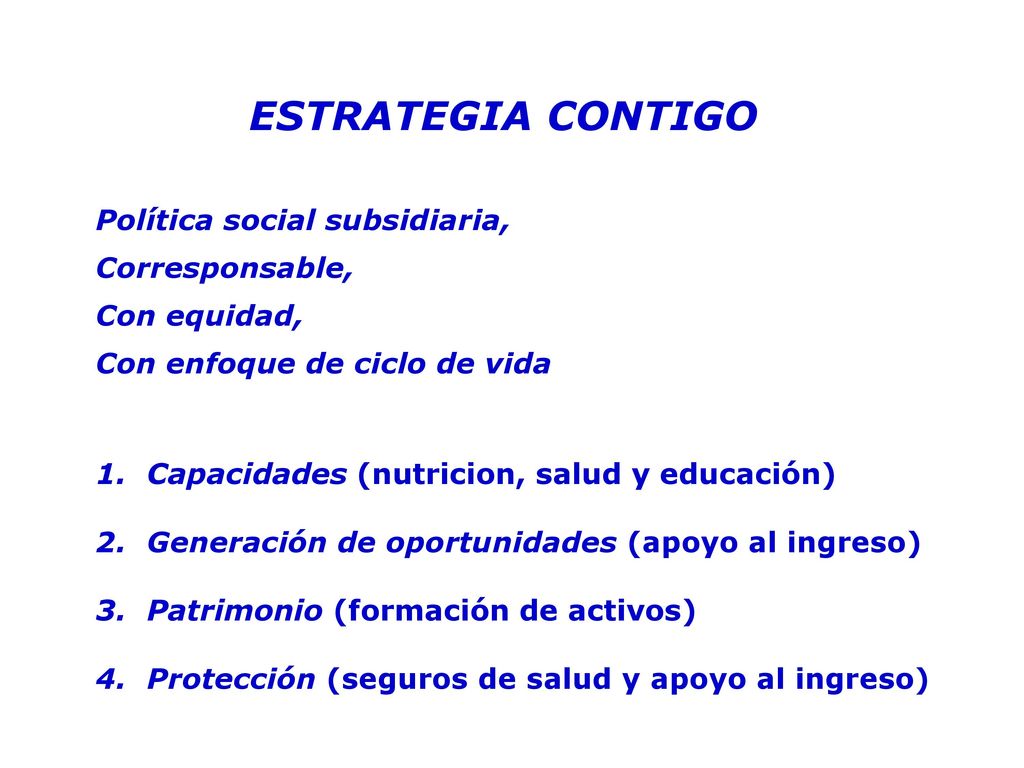 ESTRATEGIA CONTIGO

Política social subsidiaria,
Corresponsable,
Con equidad,
Con enfoque de ciclo de vida

1. Capacidades (nutricion, salud y educación)
2. Generación de oportunidades (apoyo al ingreso)
3. Patrimonio (formación de activos)
4. Protección (seguros de salud y apoyo al ingreso)